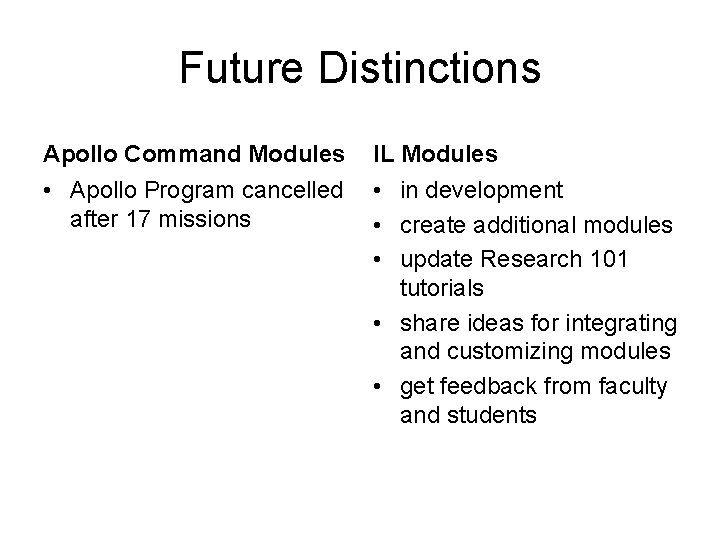 Future Distinctions

Apollo Command Modules

• Apollo Program cancelled after 17 missions

IL Modules

• in development
• create additional modules
• update Research 101 tutorials
• share ideas for integrating and customizing modules
• get feedback from faculty and students